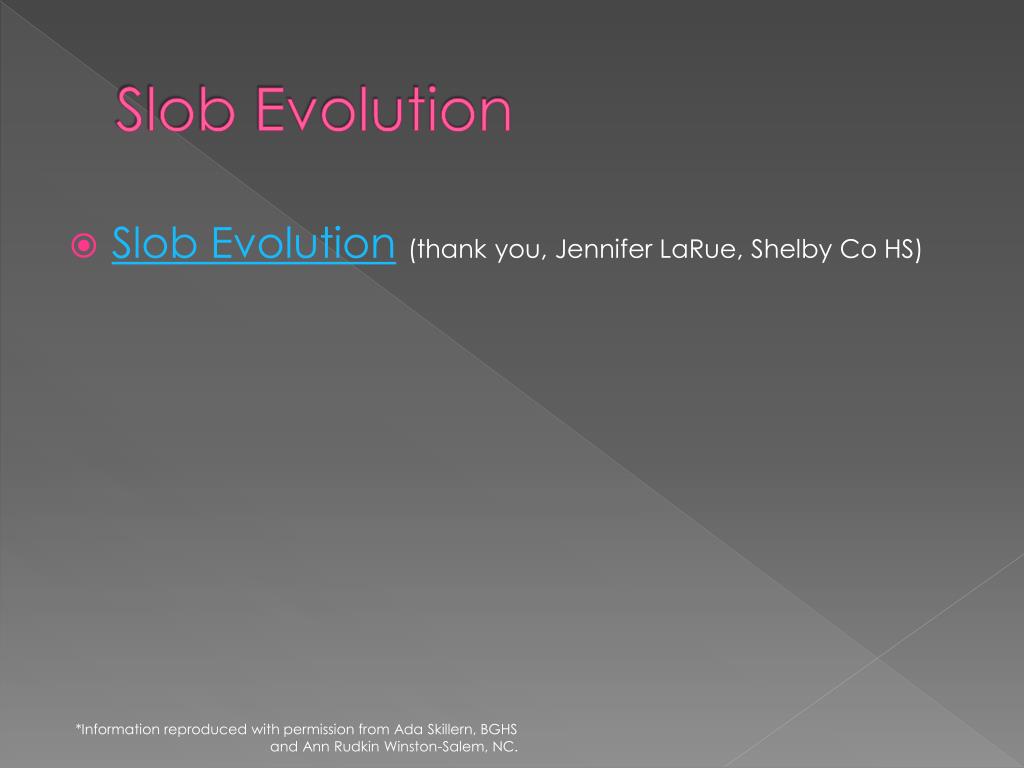 Slob Evolution

Slob Evolution (thank you, Jennifer LaRue, Shelby Co HS)

*Information reproduced with permission from Ada Skillern, BGHS and Ann Rudkin Winston-Salem, NC.